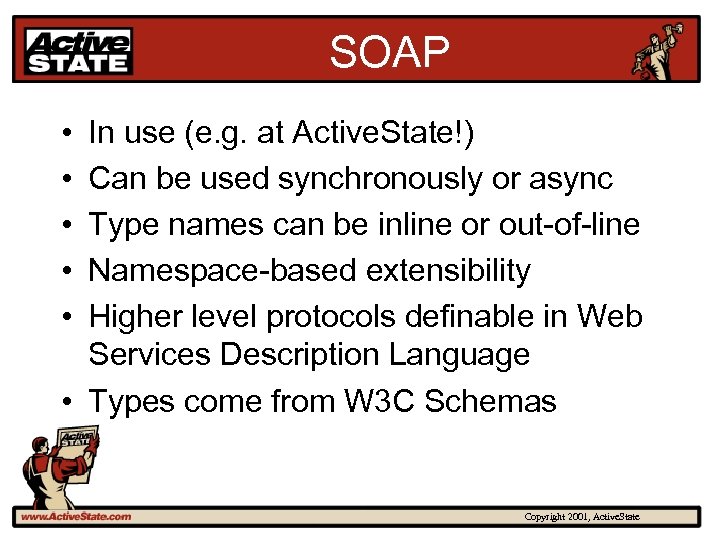 Active STATE

SOAP

• In use (e.g. at ActiveState!)
• Can be used synchronously or async
• Type names can be inline or out-of-line
• Namespace-based extensibility
• Higher level protocols definable in Web Services Description Language
• Types come from W3C Schemas

Active STATE

www.ActiveState.com

Copyright 2001, ActiveState